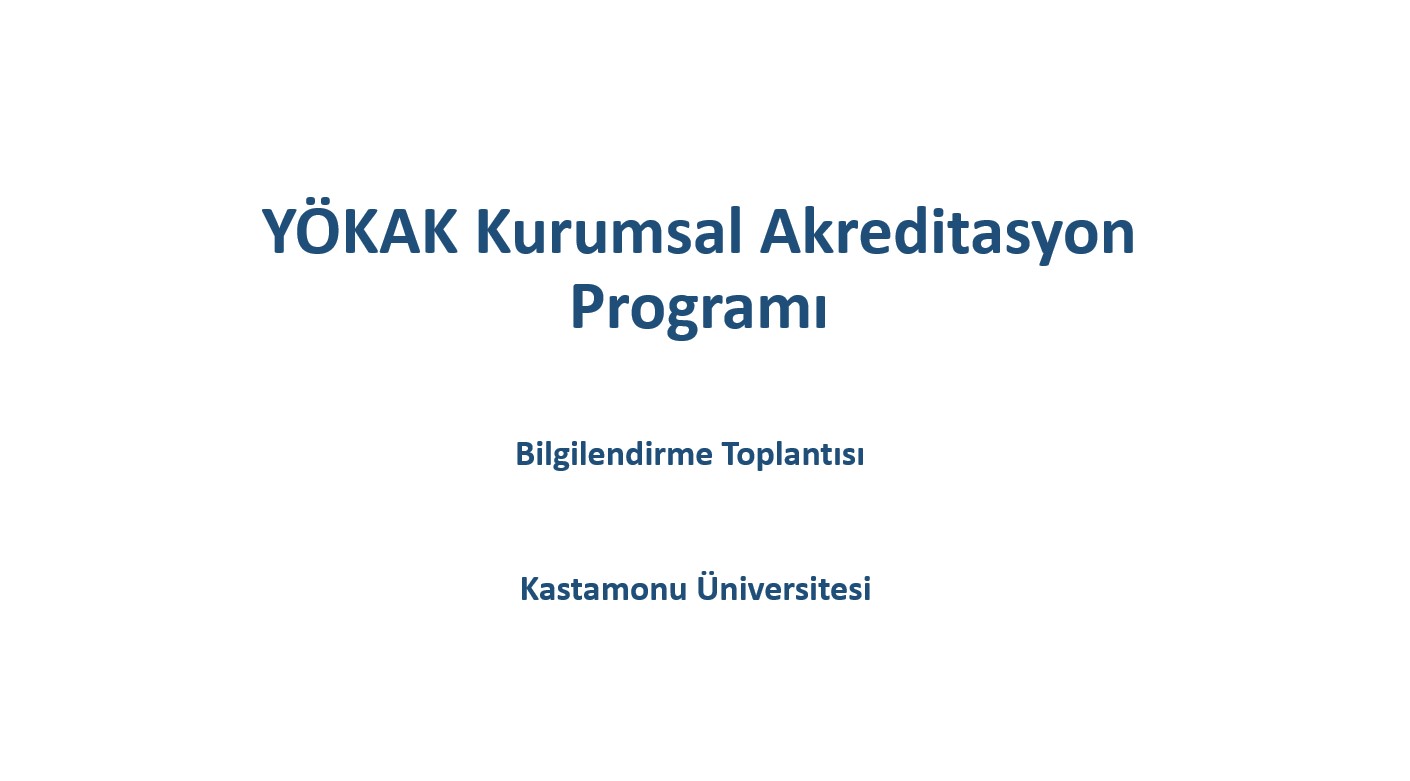 YÖKAK Kurumsal Akreditasyon Programı

Bilgilendirme Toplantısı

Kastamonu Üniversitesi